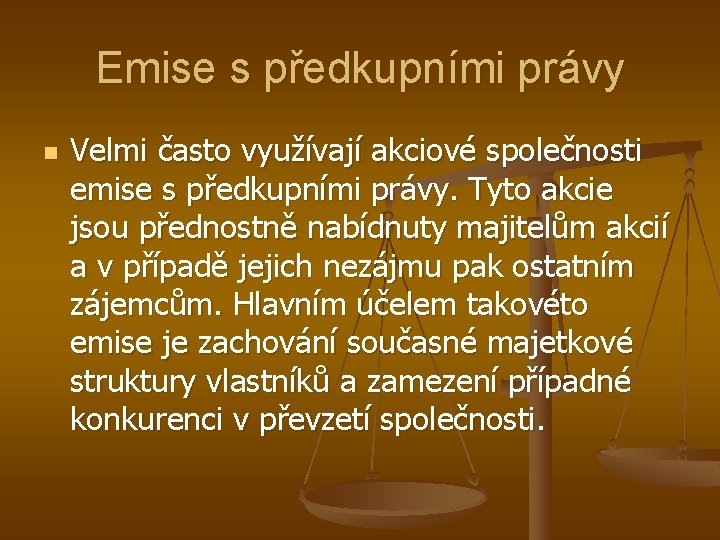 Emise s předkupními právy

Velmi často využívají akciové společnosti emise s předkupními právy. Tyto akcie jsou přednostně nabídnuty majitelům akcií a v případě jejich nezájmu pak ostatním zájemcům. Hlavním účelem takovéto emise je zachování současné majetkové struktury vlastníků a zamezení případné konkurenci v převzetí společnosti.